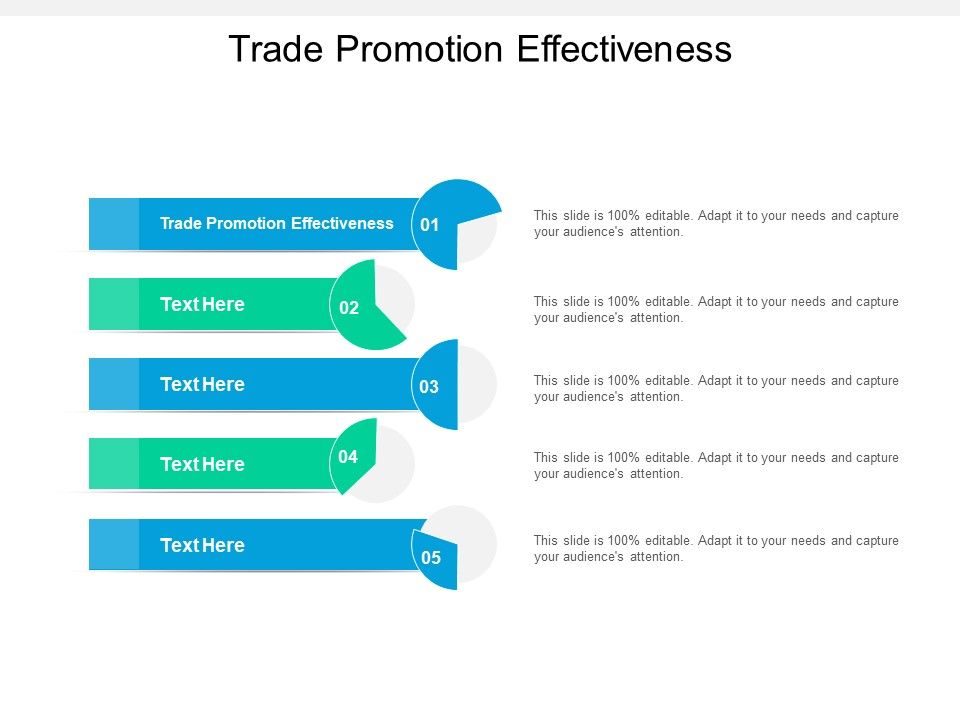 Trade Promotion Effectiveness

Trade Promotion Effectiveness
01

This slide is 100% editable. Adapt it to your needs and capture your audience's attention.

Text Here
02

This slide is 100% editable. Adapt it to your needs and capture your audience's attention.

Text Here
03

This slide is 100% editable. Adapt it to your needs and capture your audience's attention.

Text Here
04

This slide is 100% editable. Adapt it to your needs and capture your audience's attention.

Text Here
05

This slide is 100% editable. Adapt it to your needs and capture your audience's attention.